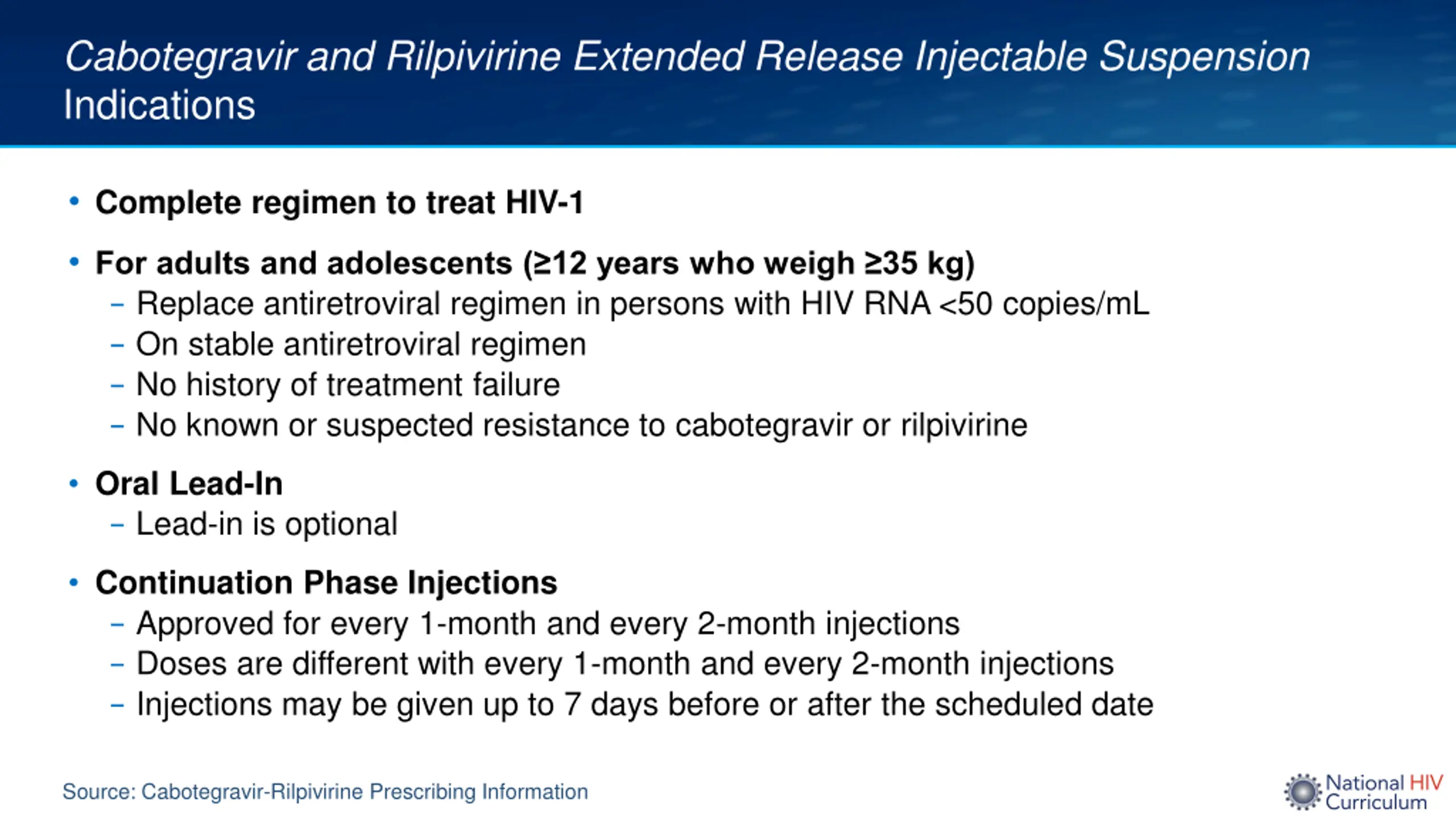 Cabotegravir and Rilpivirine Extended Release Injectable Suspension
Indications

• Complete regimen to treat HIV-1

• For adults and adolescents (≥12 years who weigh ≥35 kg)
– Replace antiretroviral regimen in persons with HIV RNA <50 copies/mL
– On stable antiretroviral regimen
– No history of treatment failure
– No known or suspected resistance to cabotegravir or rilpivirine

• Oral Lead-In
– Lead-in is optional

• Continuation Phase Injections
– Approved for every 1-month and every 2-month injections
– Doses are different with every 1-month and every 2-month injections
– Injections may be given up to 7 days before or after the scheduled date

Source: Cabotegravir-Rilpivirine Prescribing Information

National HIV Curriculum